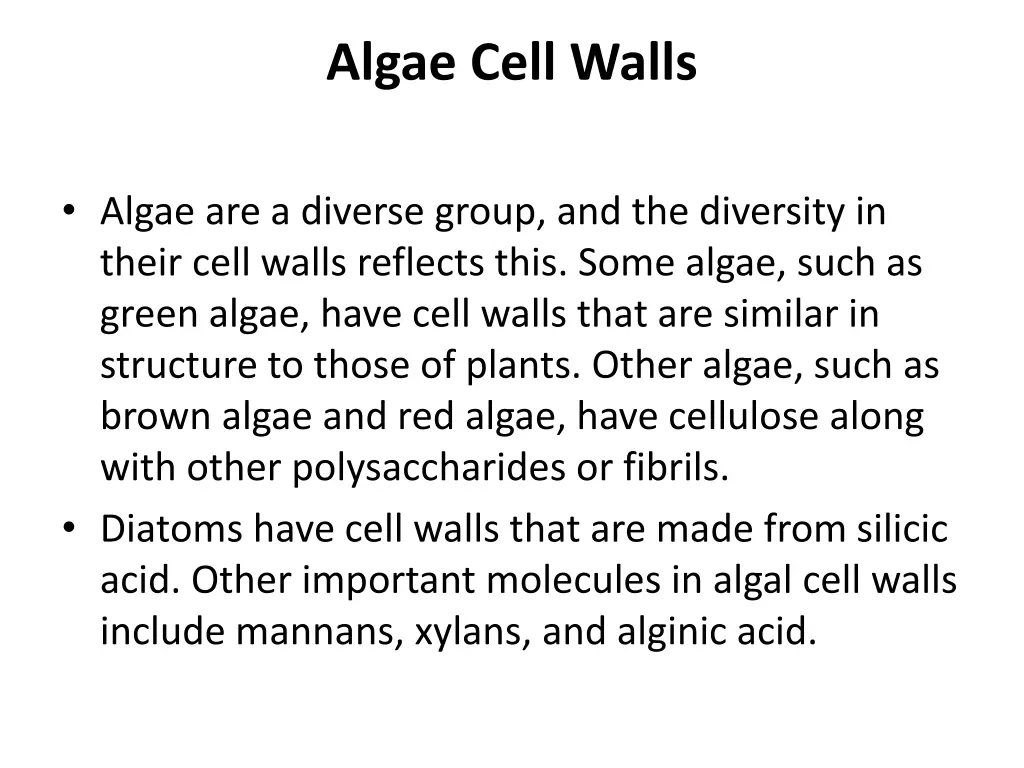 Algae Cell Walls

• Algae are a diverse group, and the diversity in their cell walls reflects this. Some algae, such as green algae, have cell walls that are similar in structure to those of plants. Other algae, such as brown algae and red algae, have cellulose along with other polysaccharides or fibrils.
• Diatoms have cell walls that are made from silicic acid. Other important molecules in algal cell walls include mannans, xylans, and alginic acid.